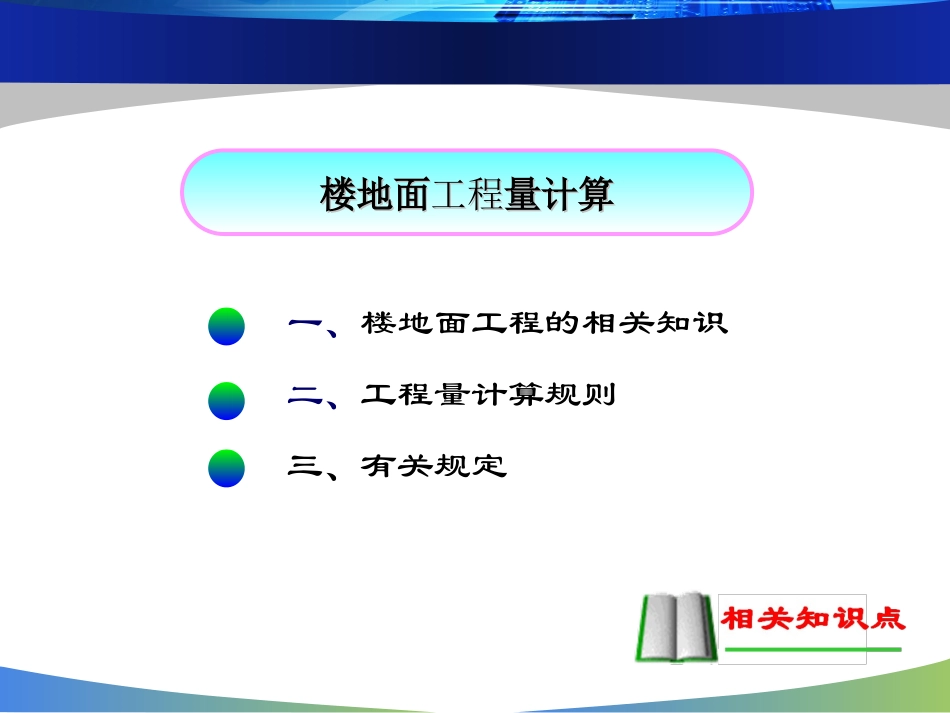 楼地面工程量计算

一、楼地面工程的相关知识

二、工程量计算规则

三、有关规定

相关知识点